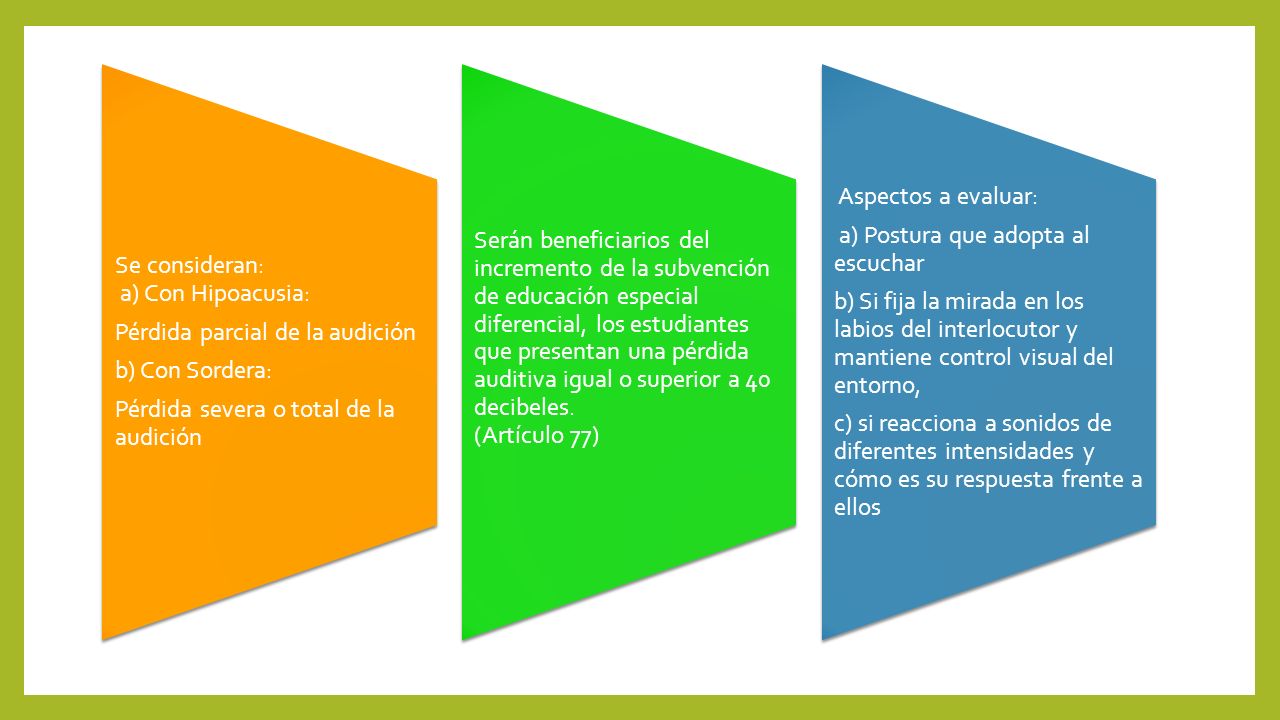 Se consideran:
a) Con Hipoacusia:

Pérdida parcial de la audición

b) Con Sordera:

Pérdida severa o total de la audición

Serán beneficiarios del incremento de la subvención de educación especial diferencial, los estudiantes que presentan una pérdida auditiva igual o superior a 40 decibeles.
(Artículo 77)

Aspectos a evaluar:

a) Postura que adopta al escuchar

b) Si fija la mirada en los labios del interlocutor y mantiene control visual del entorno,

c) si reacciona a sonidos de diferentes intensidades y cómo es su respuesta frente a ellos